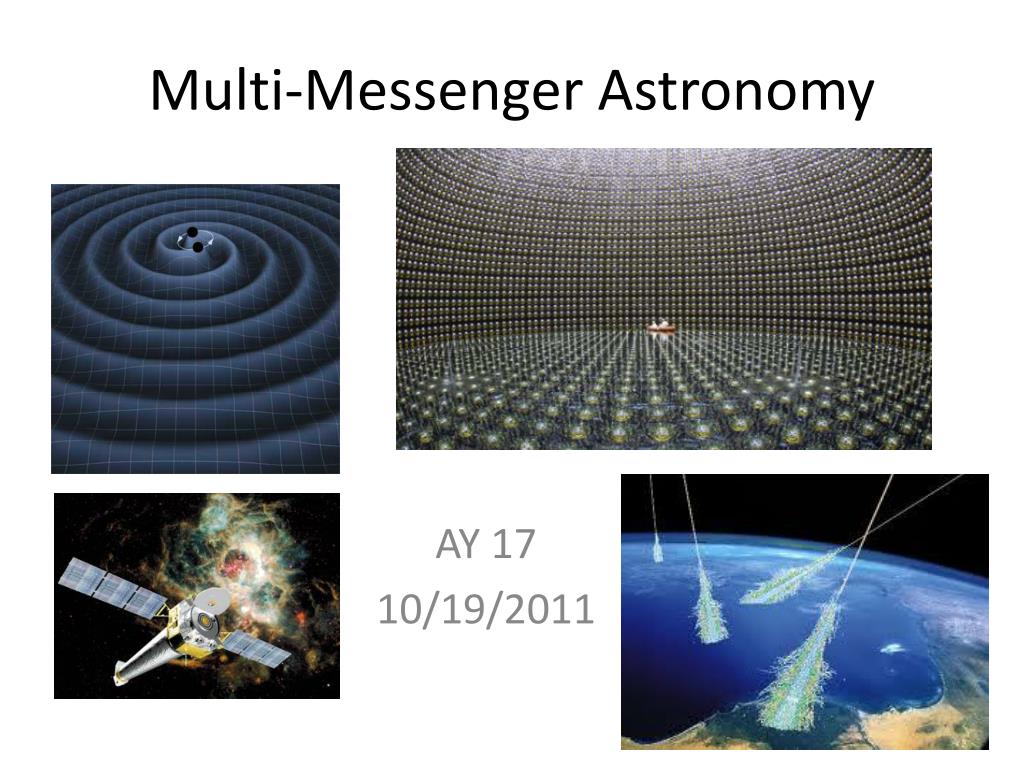 Multi-Messenger Astronomy

AY 17
10/19/2011